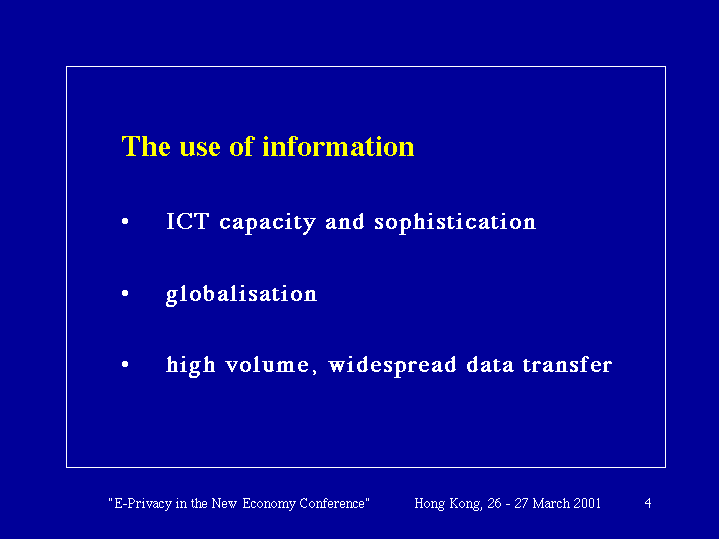 The use of information

• ICT capacity and sophistication

• globalisation

• high volume, widespread data transfer

"E-Privacy in the New Economy Conference" Hong Kong, 26 - 27 March 2001 4